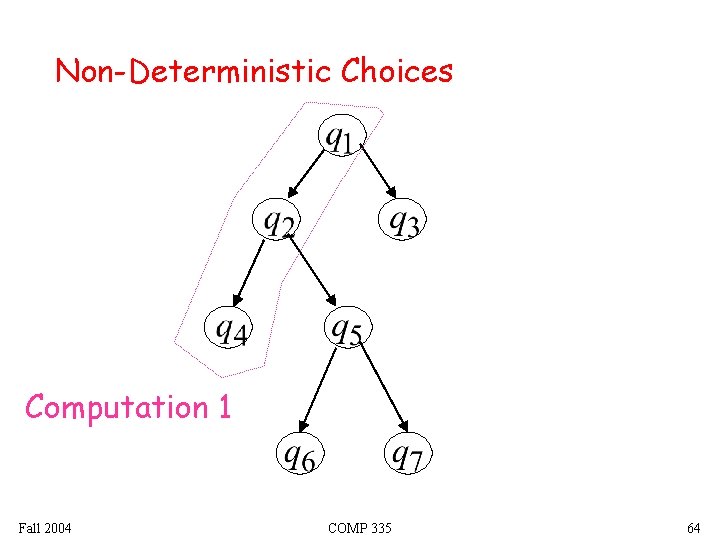 Non-Deterministic Choices

$q_1$

$q_2$

$q_3$

$q_4$

$q_5$

Computation 1

$q_6$

$q_7$

Fall 2004

COMP 335

64